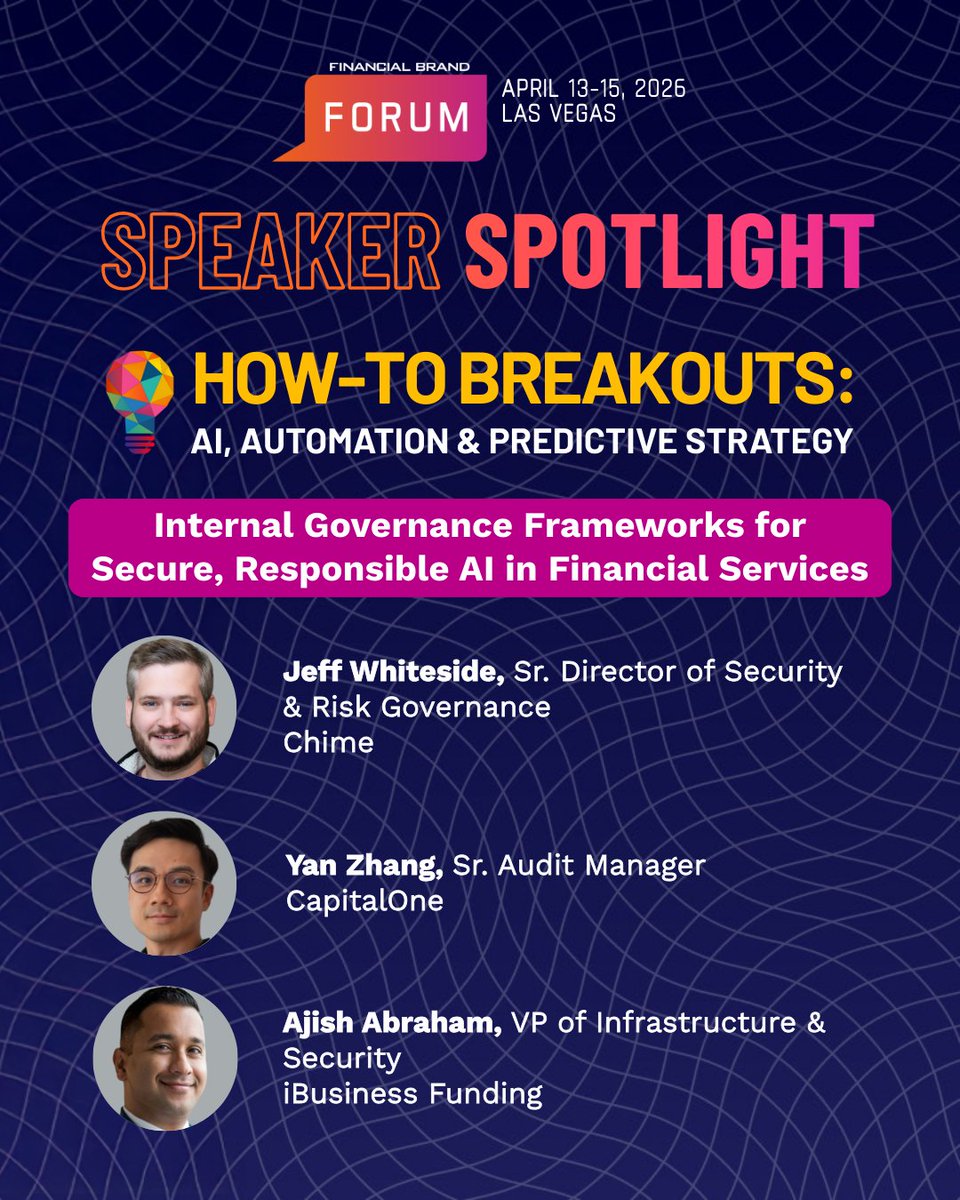 FINANCIAL BRAND
FORUM
APRIL 13-15, 2026
LAS VEGAS

SPEAKER SPOTLIGHT

HOW-TO BREAKOUTS:
AI, AUTOMATION & PREDICTIVE STRATEGY

Internal Governance Frameworks for Secure, Responsible AI in Financial Services

Jeff Whiteside, Sr. Director of Security & Risk Governance
Chime

Yan Zhang, Sr. Audit Manager
CapitalOne

Ajish Abraham, VP of Infrastructure & Security
iBusiness Funding